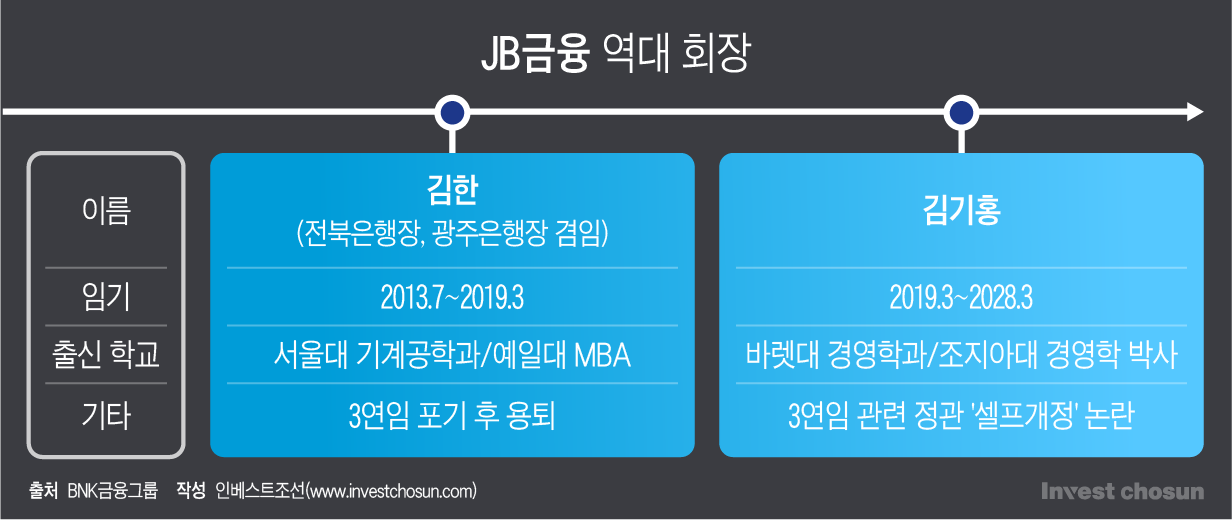 JB금융 역대 회장

| 이름 | 김한 (전북은행장, 광주은행장 겸임) | 김기홍 |
|---|---|---|
| 임기 | 2013.7~2019.3 | 2019.3~2028.3 |
| 출신 학교 | 서울대 기계공학과/예일대 MBA | 바렛대 경영학과/조지아대 경영학 박사 |
| 기타 | 3연임 포기 후 용퇴 | 3연임 관련 정관 '셀프개정' 논란 |

출처 BNK금융그룹 작성 인베스트조선(www.investchosun.com)

Invest chosun